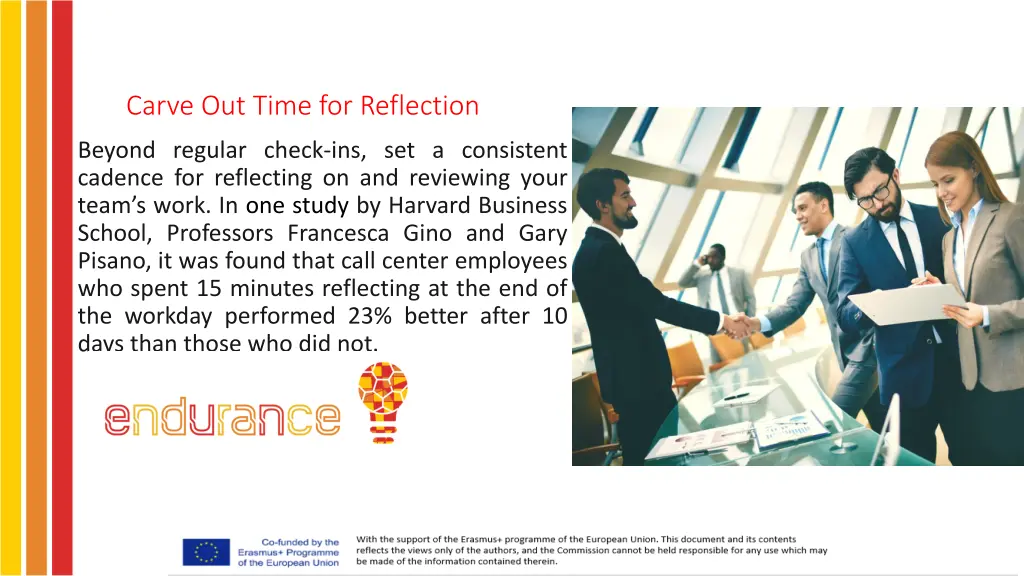 Carve Out Time for Reflection

Beyond regular check-ins, set a consistent cadence for reflecting on and reviewing your team's work. In one study by Harvard Business School, Professors Francesca Gino and Gary Pisano, it was found that call center employees who spent 15 minutes reflecting at the end of the workday performed 23% better after 10 days than those who did not.

endurance

Co-funded by the Erasmus+ Programme of the European Union

With the support of the Erasmus+ programme of the European Union. This document and its contents reflects the views only of the authors, and the Commission cannot be held responsible for any use which may be made of the information contained therein.